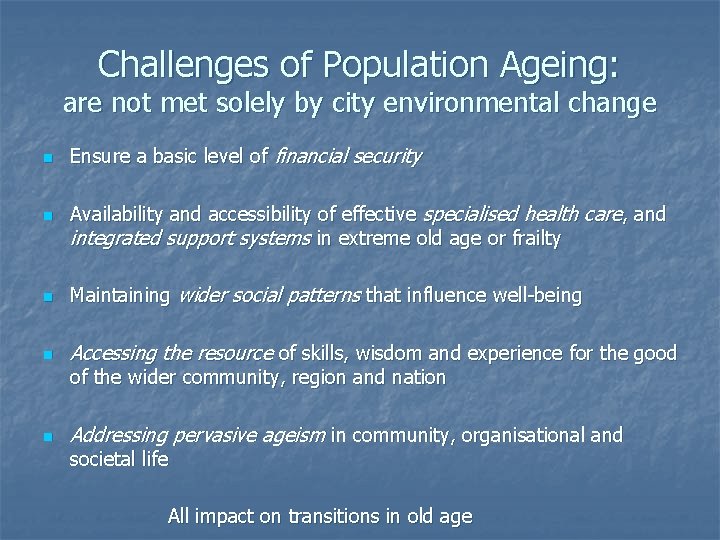 Challenges of Population Ageing:
are not met solely by city environmental change

• Ensure a basic level of financial security

• Availability and accessibility of effective specialised health care, and integrated support systems in extreme old age or frailty

• Maintaining wider social patterns that influence well-being

• Accessing the resource of skills, wisdom and experience for the good of the wider community, region and nation

• Addressing pervasive ageism in community, organisational and societal life

All impact on transitions in old age